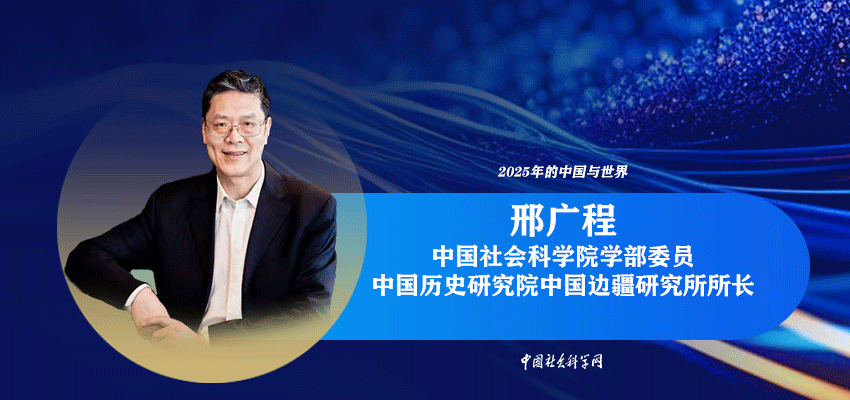 2025年的中国与世界

邢广程
中国社会科学院学部委员
中国历史研究院中国边疆研究所所长

中国社会科学网